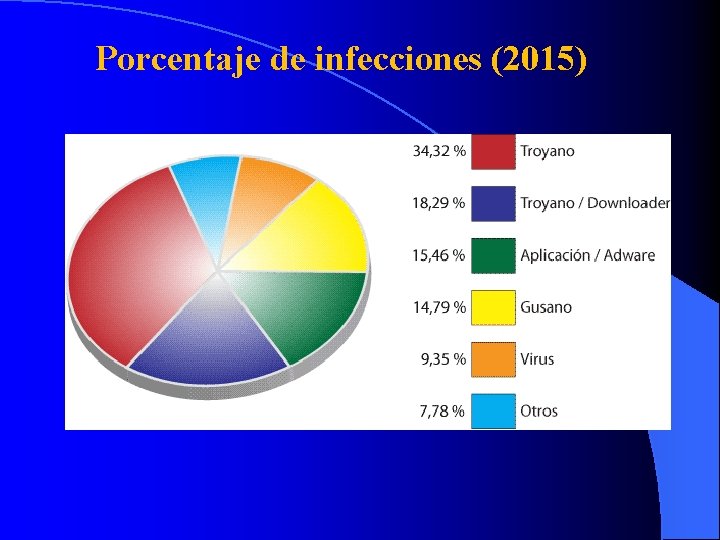 Porcentaje de infecciones (2015)

34,32 % Troyano

18,29 % Troyano / Downloader

15,46 % Aplicación / Adware

14,79 % Gusano

9,35 % Virus

7,78 % Otros